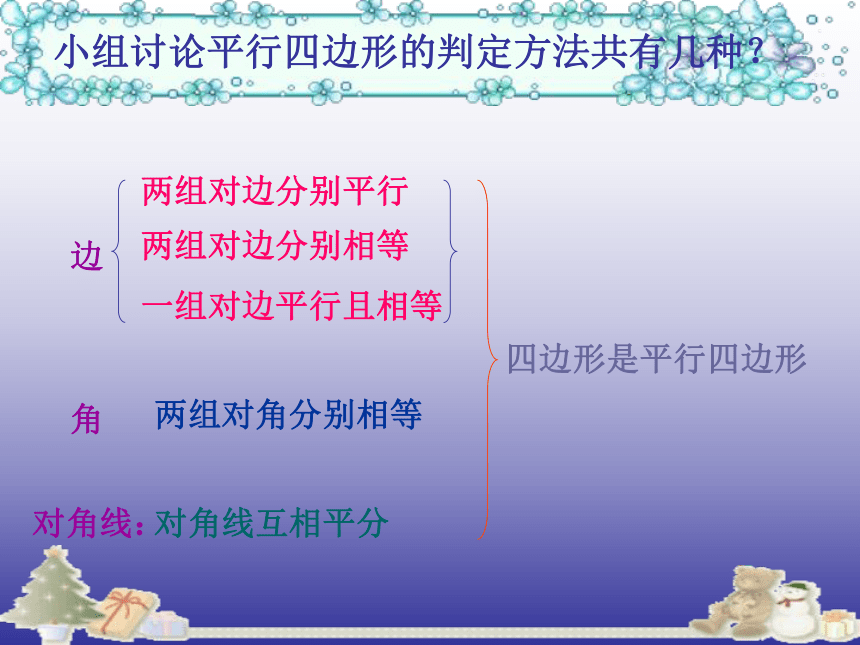 小组讨论平行四边形的判定方法共有几种？

边

两组对边分别平行

两组对边分别相等

一组对边平行且相等

角　两组对角分别相等

对角线：对角线互相平分

四边形是平行四边形